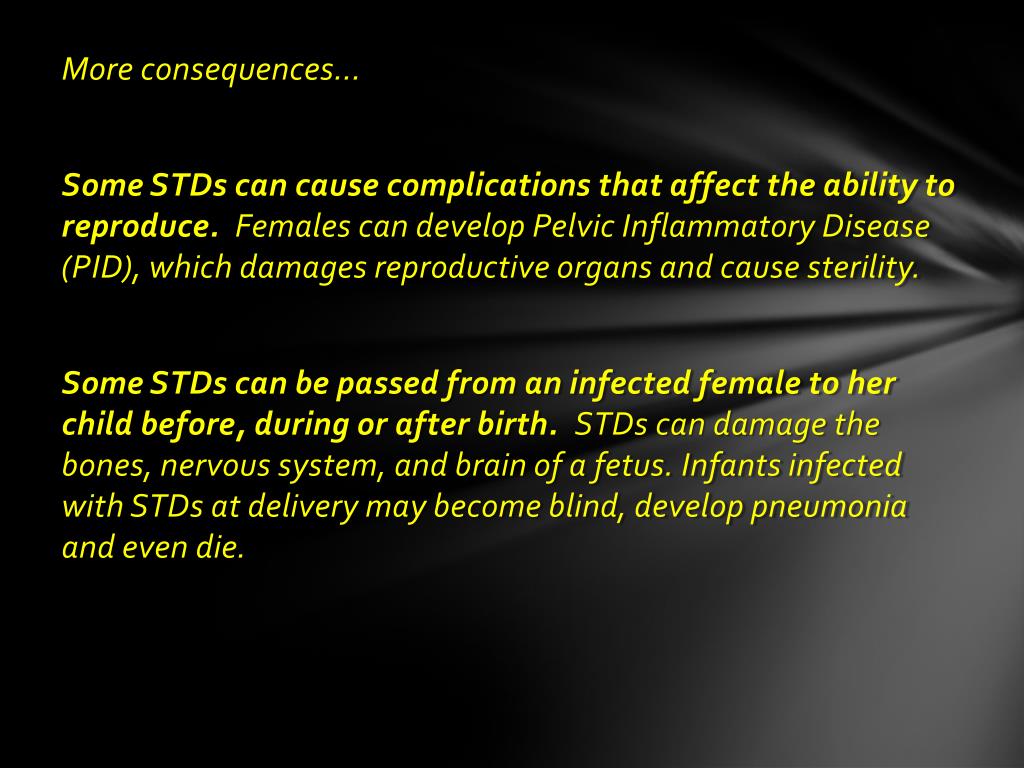 More consequences…

Some STDs can cause complications that affect the ability to reproduce. Females can develop Pelvic Inflammatory Disease (PID), which damages reproductive organs and cause sterility.

Some STDs can be passed from an infected female to her child before, during or after birth. STDs can damage the bones, nervous system, and brain of a fetus. Infants infected with STDs at delivery may become blind, develop pneumonia and even die.